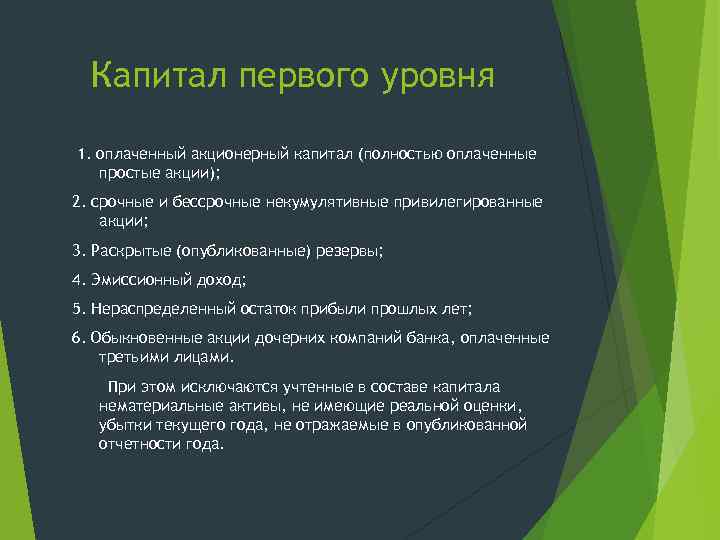 Капитал первого уровня

1. оплаченный акционерный капитал (полностью оплаченные простые акции);

2. срочные и бессрочные некумулятивные привилегированные акции;

3. Раскрытые (опубликованные) резервы;

4. Эмиссионный доход;

5. Нераспределенный остаток прибыли прошлых лет;

6. Обыкновенные акции дочерних компаний банка, оплаченные третьими лицами.

При этом исключаются учтенные в составе капитала нематериальные активы, не имеющие реальной оценки, убытки текущего года, не отражаемые в опубликованной отчетности года.